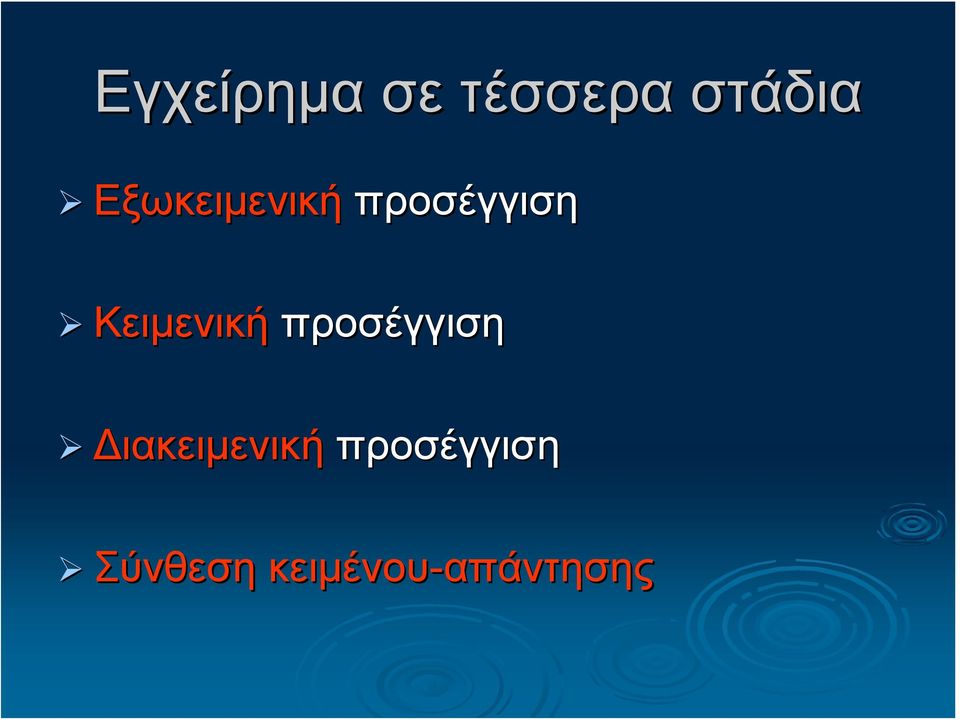 Εγχείρημα σε τέσσερα στάδια

➢ Εξωκειμενική προσέγγιση

➢ Κειμενική προσέγγιση

➢ Διακειμενική προσέγγιση

➢ Σύνθεση κειμένου-απάντησης